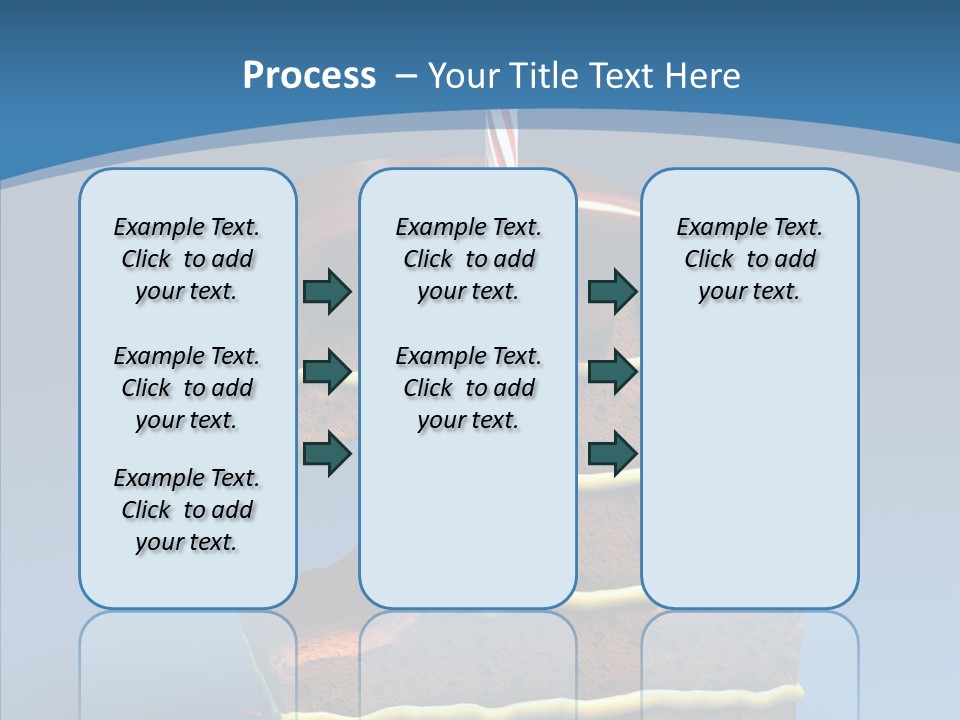 Process – Your Title Text Here

Example Text. Click to add your text.

Example Text. Click to add your text.

Example Text. Click to add your text.

Example Text. Click to add your text.

Example Text. Click to add your text.

Example Text. Click to add your text.